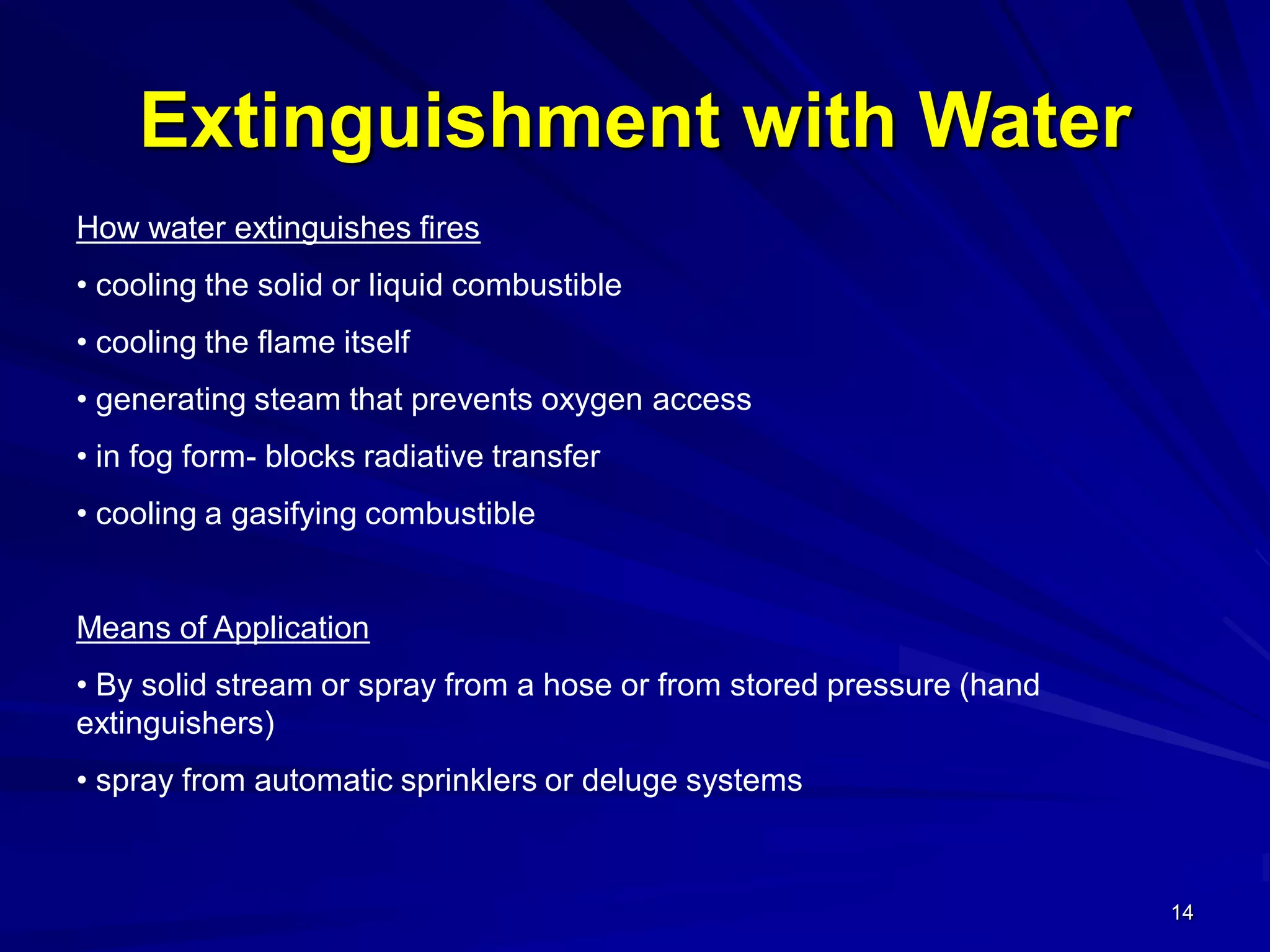 Extinguishment with Water

How water extinguishes fires

• cooling the solid or liquid combustible

• cooling the flame itself

• generating steam that prevents oxygen access

• in fog form- blocks radiative transfer

• cooling a gasifying combustible

Means of Application

• By solid stream or spray from a hose or from stored pressure (hand extinguishers)

• spray from automatic sprinklers or deluge systems

14